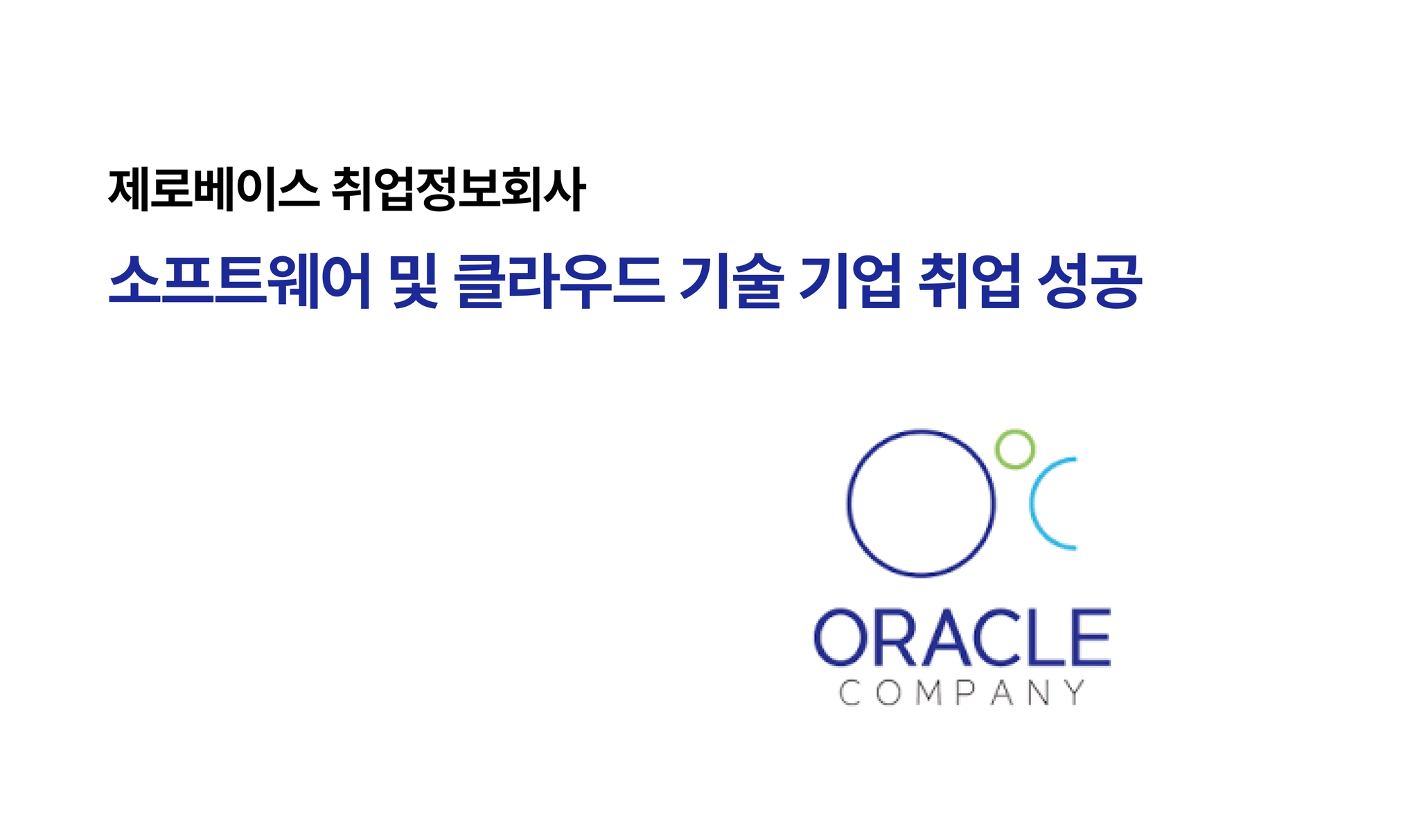 제로베이스 취업정보회사

소프트웨어 및 클라우드 기술 기업 취업 성공

ORACLE
COMPANY